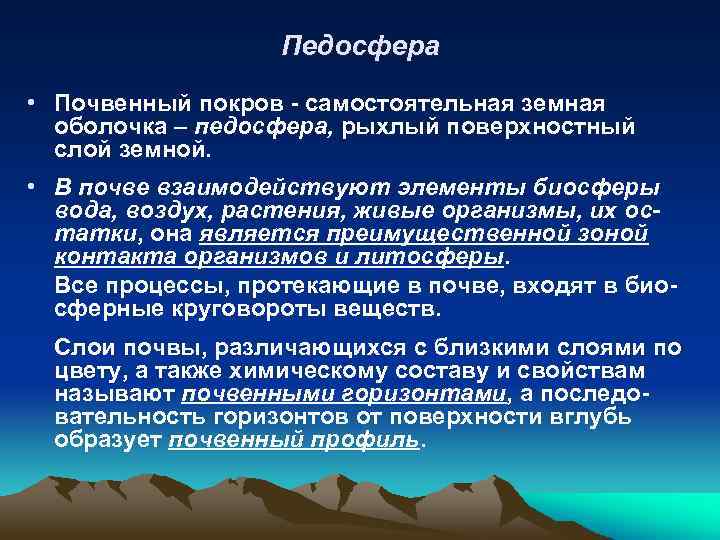 Педосфера

• Почвенный покров - самостоятельная земная оболочка – педосфера, рыхлый поверхностный слой земной.

• В почве взаимодействуют элементы биосферы вода, воздух, растения, живые организмы, их остатки, она является преимущественной зоной контакта организмов и литосферы.

Все процессы, протекающие в почве, входят в биосферные круговороты веществ.

Слои почвы, различающихся с близкими слоями по цвету, а также химическому составу и свойствам называют почвенными горизонтами, а последовательность горизонтов от поверхности вглубь образует почвенный профиль.